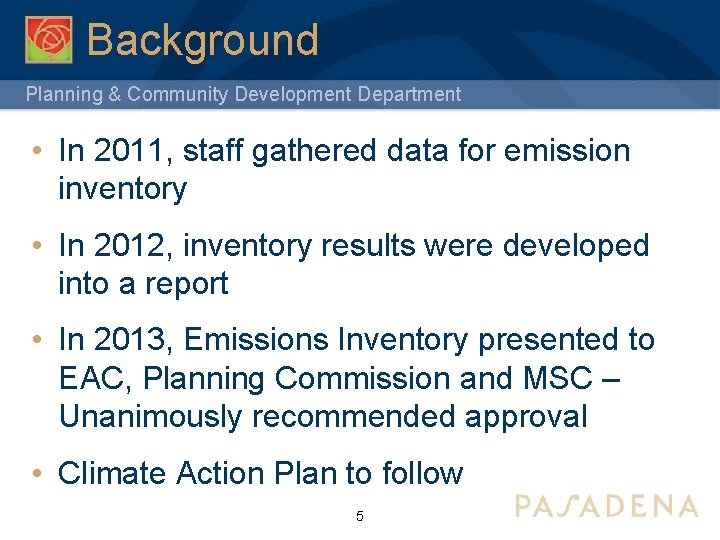 Background

Planning & Community Development Department

• In 2011, staff gathered data for emission inventory

• In 2012, inventory results were developed into a report

• In 2013, Emissions Inventory presented to EAC, Planning Commission and MSC – Unanimously recommended approval

• Climate Action Plan to follow

5

PASADENA